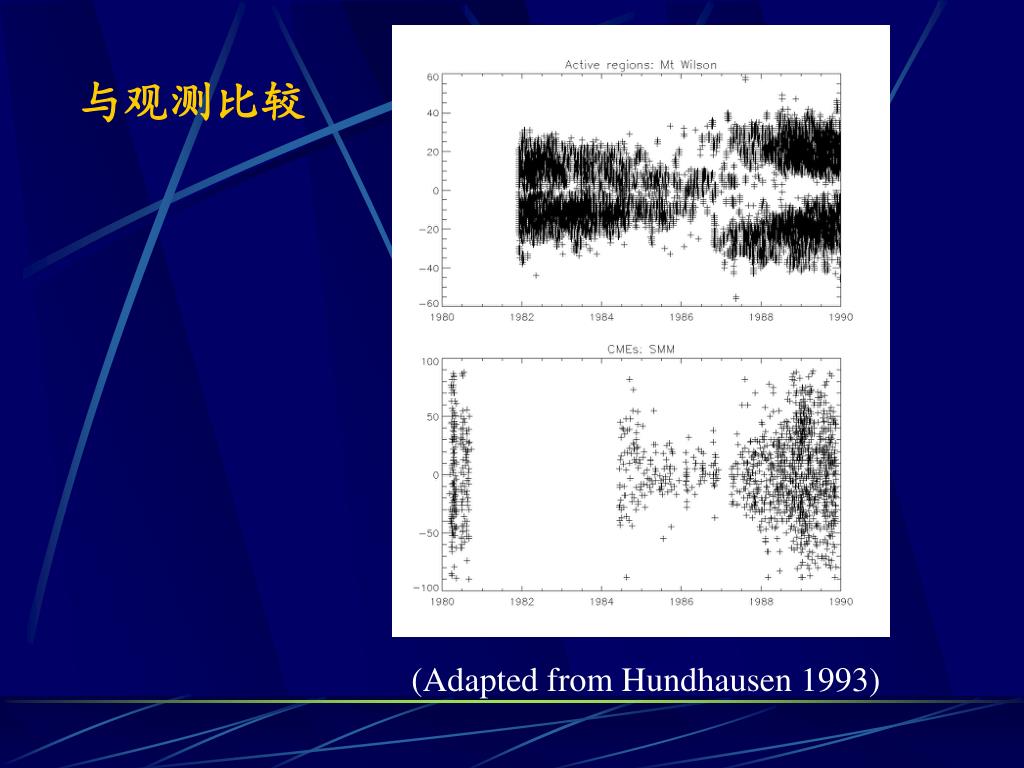 与观测比较

Active regions: Mt Wilson

60
40
20
0
−20
−40
−60

1980 1982 1984 1986 1988 1990

CMEs: SMM

100
50
0
−50
−100

1980 1982 1984 1986 1988 1990

(Adapted from Hundhausen 1993)